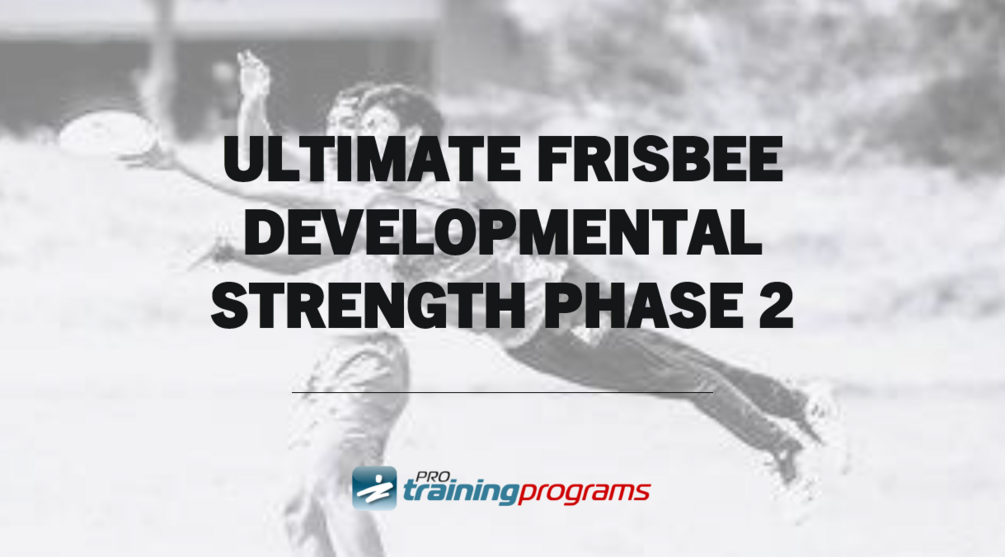 ULTIMATE FRISBEE DEVELOPMENTAL STRENGTH PHASE 2

PRO trainingprograms